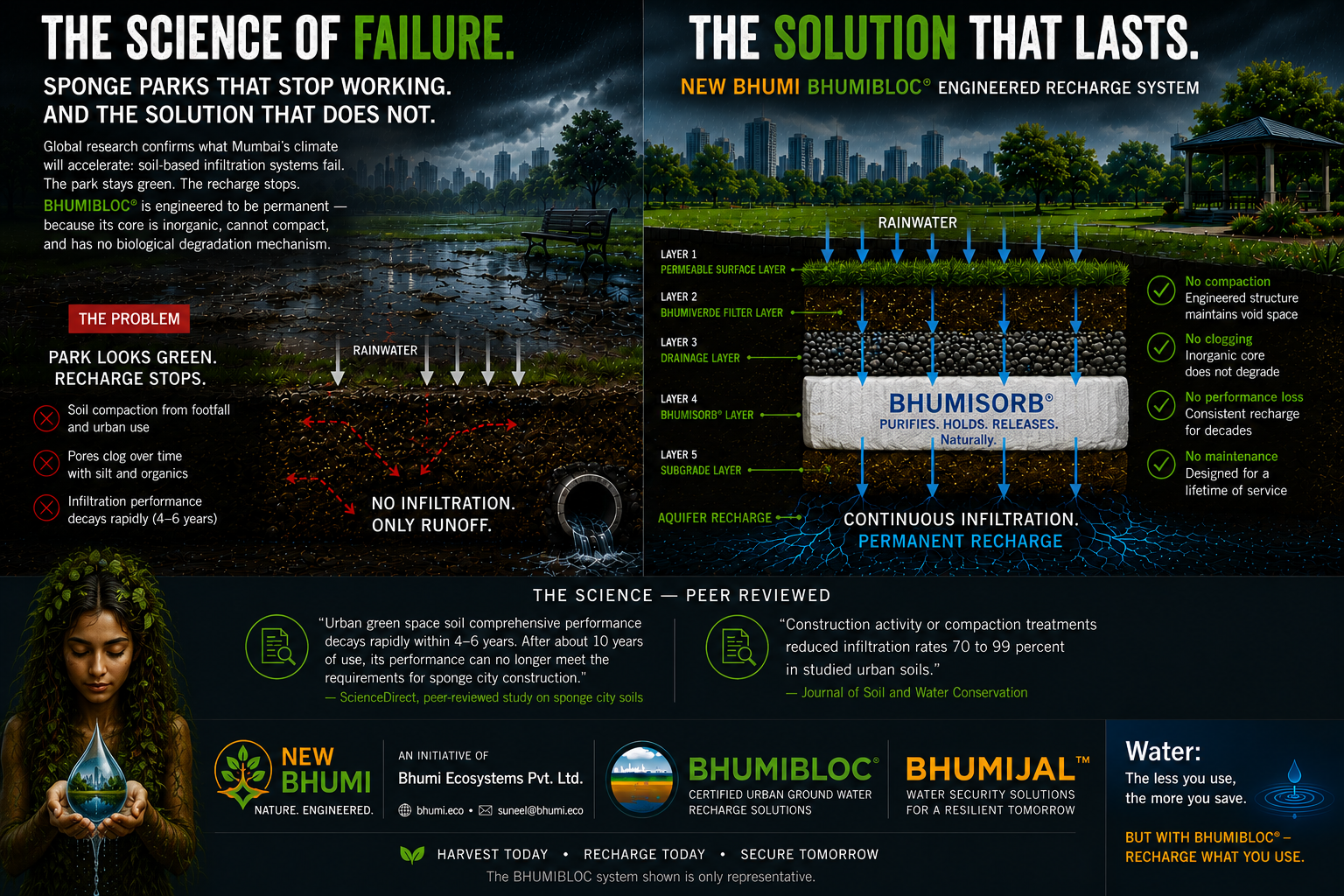 THE SCIENCE OF FAILURE.

SPONGE PARKS THAT STOP WORKING. AND THE SOLUTION THAT DOES NOT.

Global research confirms what Mumbai's climate will accelerate: soil-based infiltration systems fail. The park stays green. The recharge stops.

BHUMIBLOC® is engineered to be permanent — because its core is inorganic, cannot compact, and has no biological degradation mechanism.

THE PROBLEM

PARK LOOKS GREEN. RECHARGE STOPS.

Soil compaction from footfall and urban use

Pores clog over time with silt and organics

Infiltration performance decays rapidly (4–6 years)

RAINWATER

NO INFILTRATION. ONLY RUNOFF.

THE SOLUTION THAT LASTS.

NEW BHUMI BHUMIBLOC® ENGINEERED RECHARGE SYSTEM

RAINWATER

LAYER 1
PERMEABLE SURFACE LAYER

LAYER 2
BHUMIVERDE FILTER LAYER

LAYER 3
DRAINAGE LAYER

LAYER 4
BHUMISORB® LAYER

LAYER 5
SUBGRADE LAYER

AQUIFER RECHARGE

BHUMISORB®
PURIFIES. HOLDS. RELEASES.
Naturally.

CONTINUOUS INFILTRATION.
PERMANENT RECHARGE

No compaction
Engineered structure maintains void space

No clogging
Inorganic core does not degrade

No performance loss
Consistent recharge for decades

No maintenance
Designed for a lifetime of service

THE SCIENCE — PEER REVIEWED

"Urban green space soil comprehensive performance decays rapidly within 4–6 years. After about 10 years of use, its performance can no longer meet the requirements for sponge city construction."
— ScienceDirect, peer-reviewed study on sponge city soils

"Construction activity or compaction treatments reduced infiltration rates 70 to 99 percent in studied urban soils."
— Journal of Soil and Water Conservation

NEW BHUMI
NATURE. ENGINEERED.

AN INITIATIVE OF
Bhumi Ecosystems Pvt. Ltd.
bhumi.eco • suneel@bhumi.eco

BHUMIBLOC®
CERTIFIED URBAN GROUND WATER RECHARGE SOLUTIONS

BHUMIJAL™
WATER SECURITY SOLUTIONS FOR A RESILIENT TOMORROW

Water:
The less you use, the more you save.

BUT WITH BHUMIBLOC® – RECHARGE WHAT YOU USE.

HARVEST TODAY • RECHARGE TODAY • SECURE TOMORROW

The BHUMIBLOC system shown is only representative.